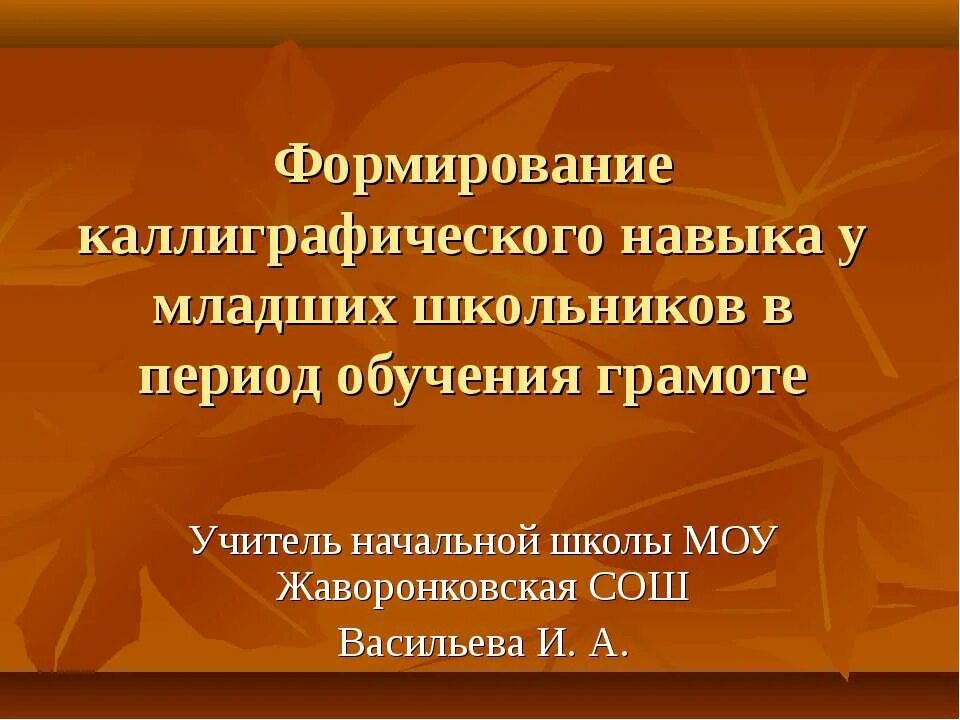 Формирование каллиграфического навыка у младших школьников в период обучения грамоте

Учитель начальной школы МОУ Жаворонковская СОШ

Васильева И. А.